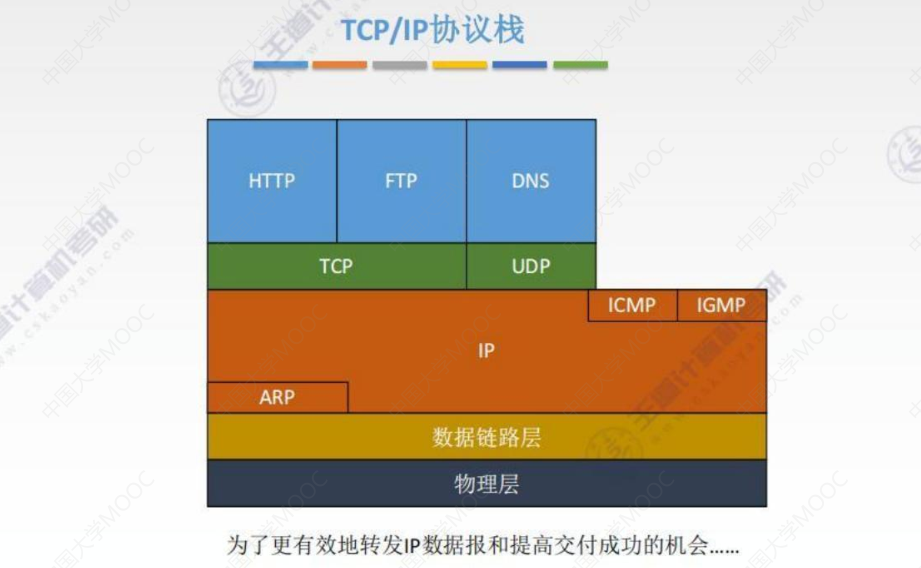 TCP/IP协议栈

HTTP
FTP
DNS
TCP
UDP
ICMP
IGMP
IP
ARP
数据链路层
物理层

为了更有效地转发IP数据报和提高交付成功的机会......

中国大学MOOC
王道计算机考研
www.cskaoyan.com